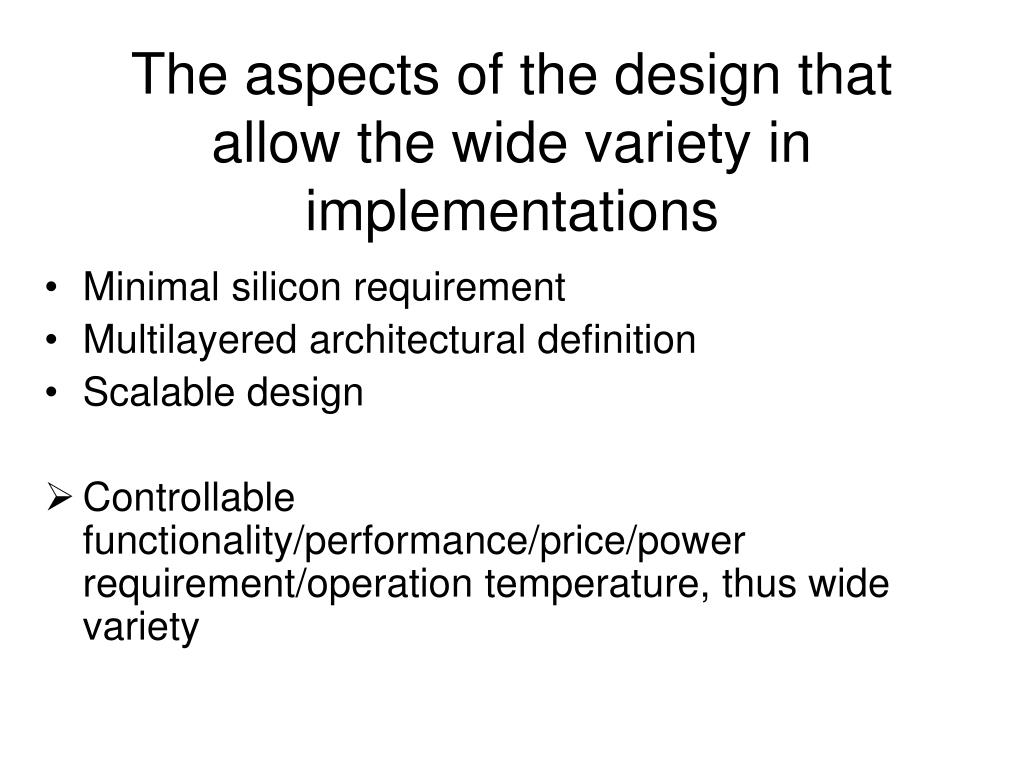 The aspects of the design that allow the wide variety in implementations

• Minimal silicon requirement
• Multilayered architectural definition
• Scalable design

➢ Controllable functionality/performance/price/power requirement/operation temperature, thus wide variety